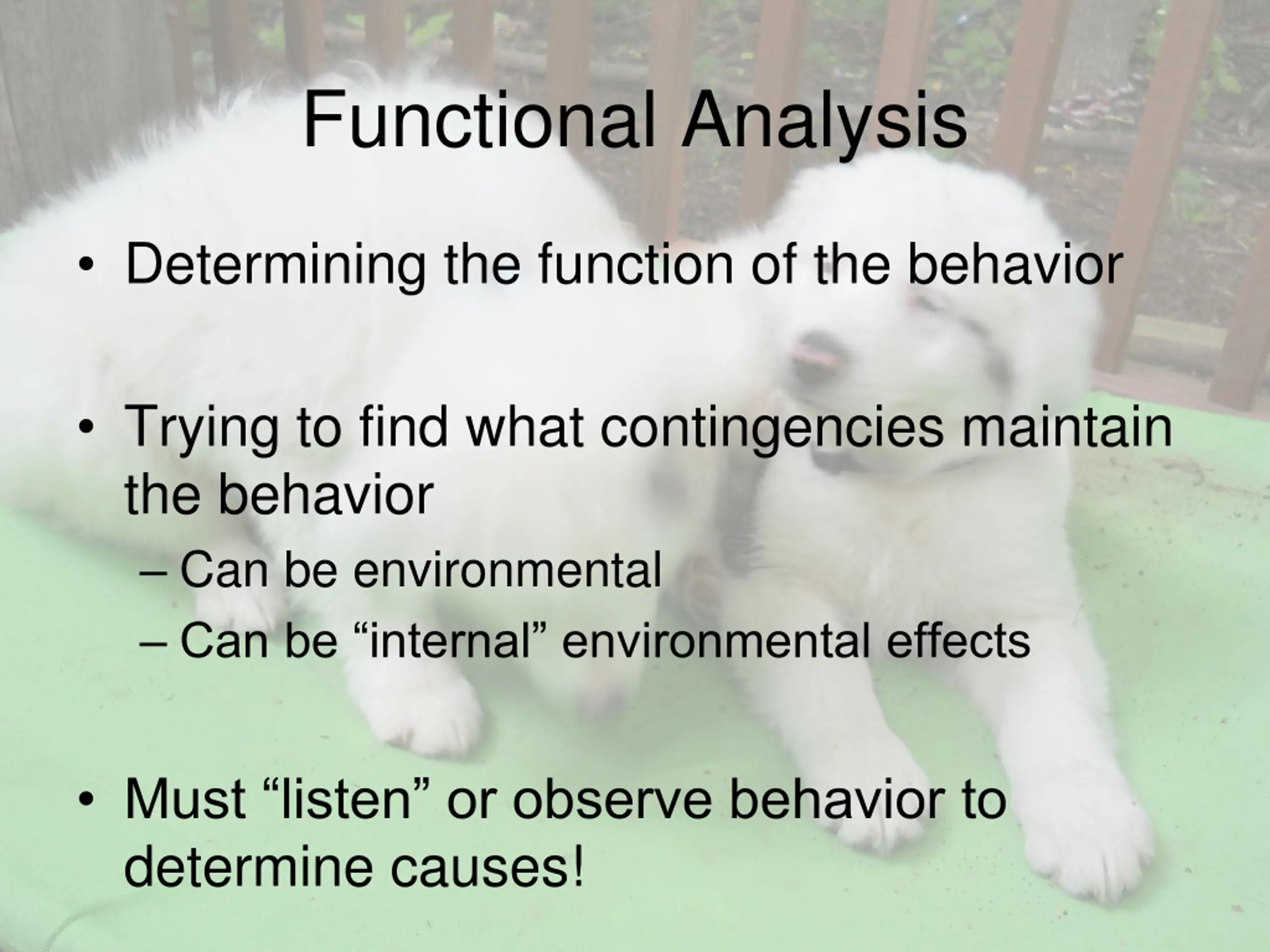 Functional Analysis

• Determining the function of the behavior

• Trying to find what contingencies maintain the behavior
– Can be environmental
– Can be “internal” environmental effects

• Must “listen” or observe behavior to determine causes!